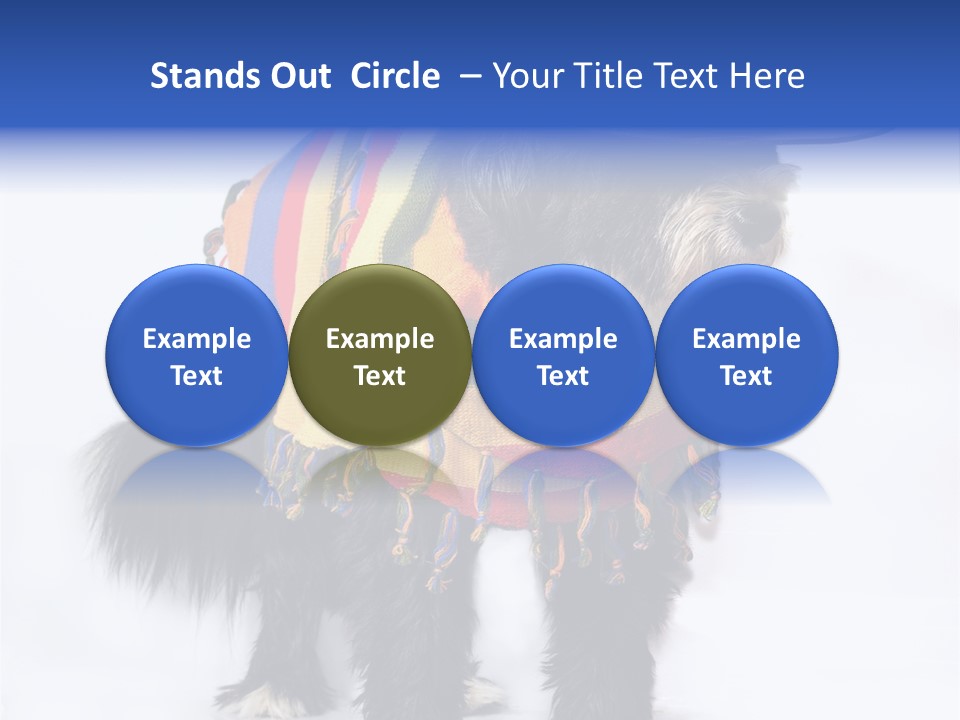 Stands Out Circle – Your Title Text Here

Example Text

Example Text

Example Text

Example Text